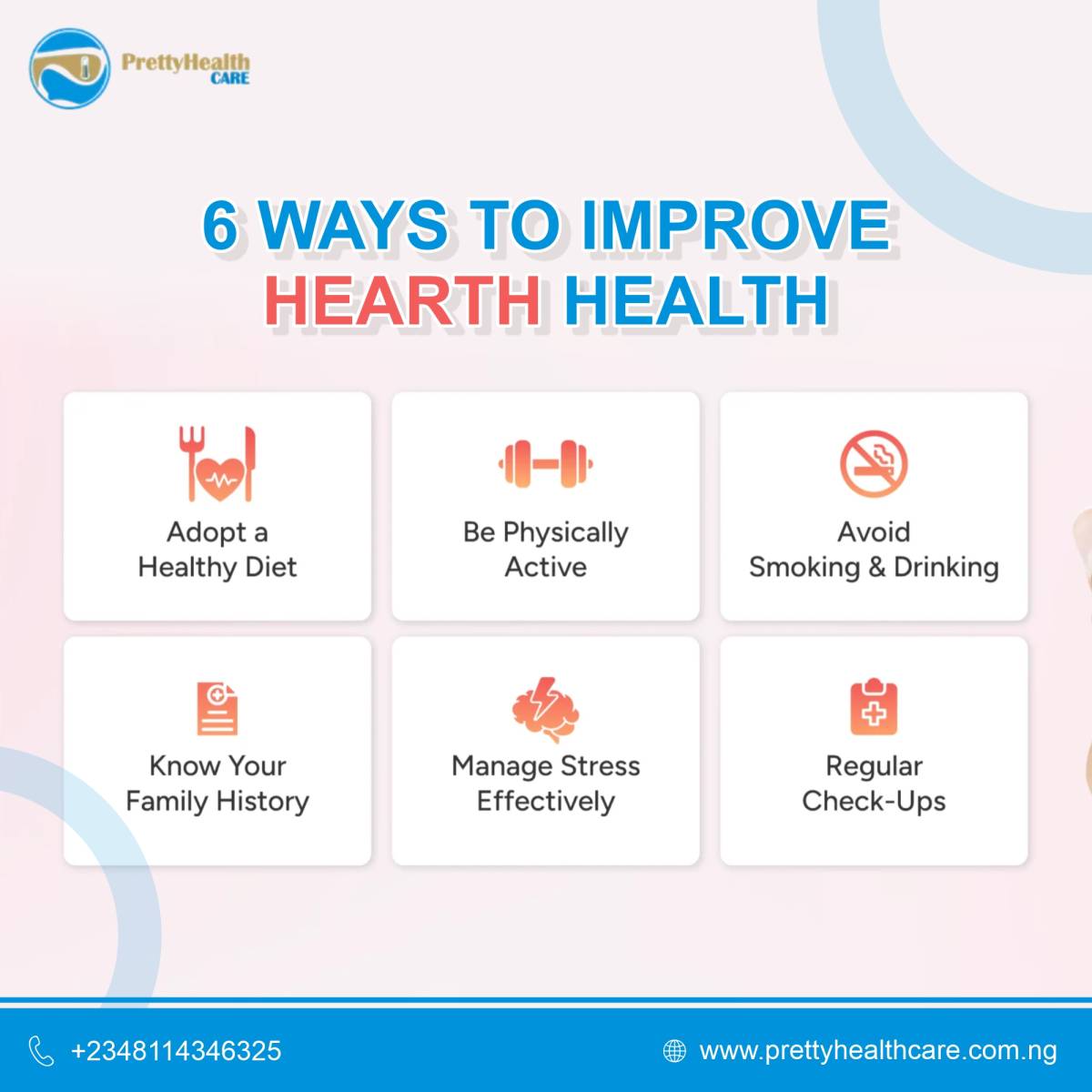 PrettyHealth CARE

6 WAYS TO IMPROVE HEARTH HEALTH

Adopt a Healthy Diet

Be Physically Active

Avoid Smoking & Drinking

Know Your Family History

Manage Stress Effectively

Regular Check-Ups

+2348114346325

www.prettyhealthcare.com.ng